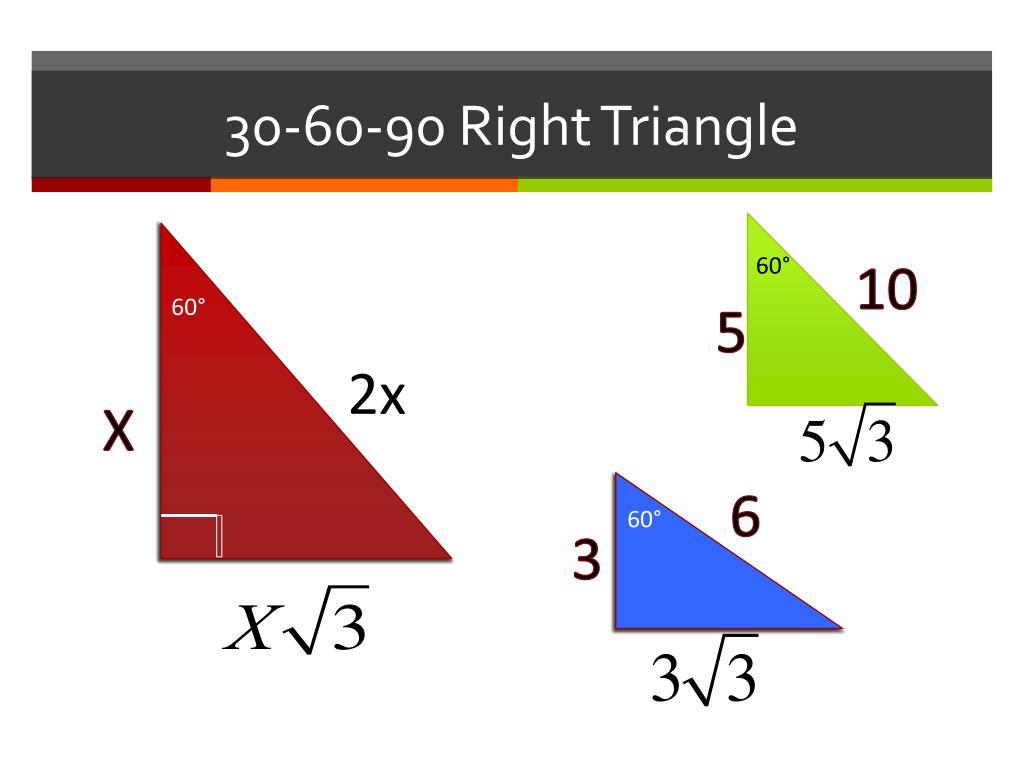 30-60-90 Right Triangle

60°

X

2x

$X\sqrt{3}$

60°

5

10

$5\sqrt{3}$

60°

3

6

$3\sqrt{3}$